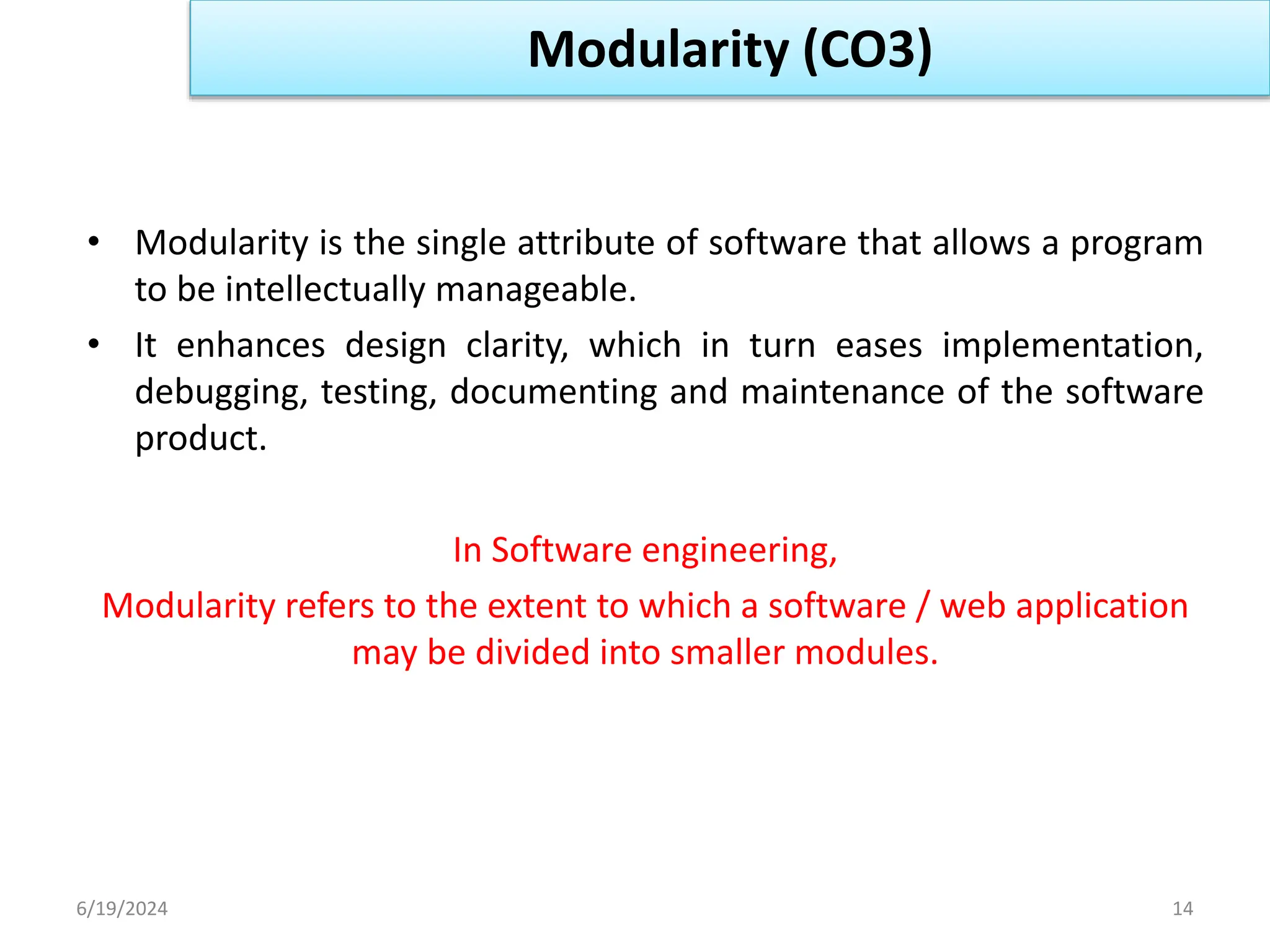 Modularity (CO3)

• Modularity is the single attribute of software that allows a program to be intellectually manageable.
• It enhances design clarity, which in turn eases implementation, debugging, testing, documenting and maintenance of the software product.

In Software engineering,
Modularity refers to the extent to which a software / web application may be divided into smaller modules.

6/19/2024

14